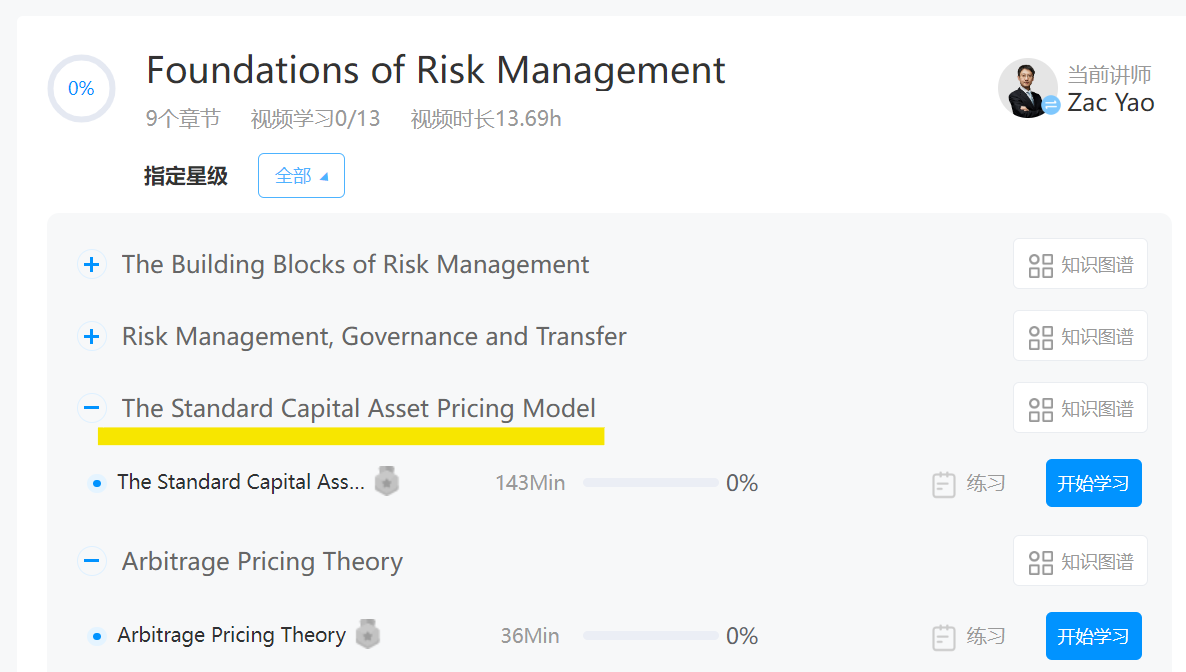 0%

Foundations of Risk Management

9个章节 视频学习0/13 视频时长13.69h

当前讲师
Zac Yao

指定星级 全部

The Building Blocks of Risk Management 知识图谱

Risk Management, Governance and Transfer 知识图谱

The Standard Capital Asset Pricing Model 知识图谱

The Standard Capital Ass... 143Min 0% 练习 开始学习

Arbitrage Pricing Theory 知识图谱

Arbitrage Pricing Theory 36Min 0% 练习 开始学习